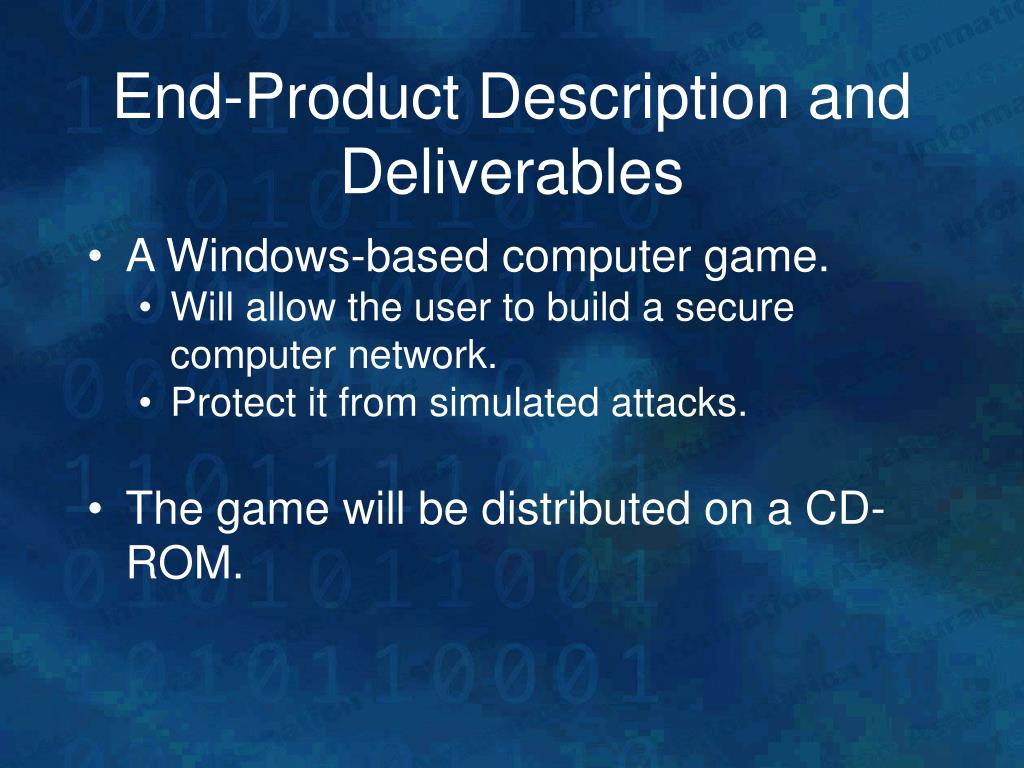 End-Product Description and Deliverables

• A Windows-based computer game.
  • Will allow the user to build a secure computer network.
  • Protect it from simulated attacks.

• The game will be distributed on a CD-ROM.